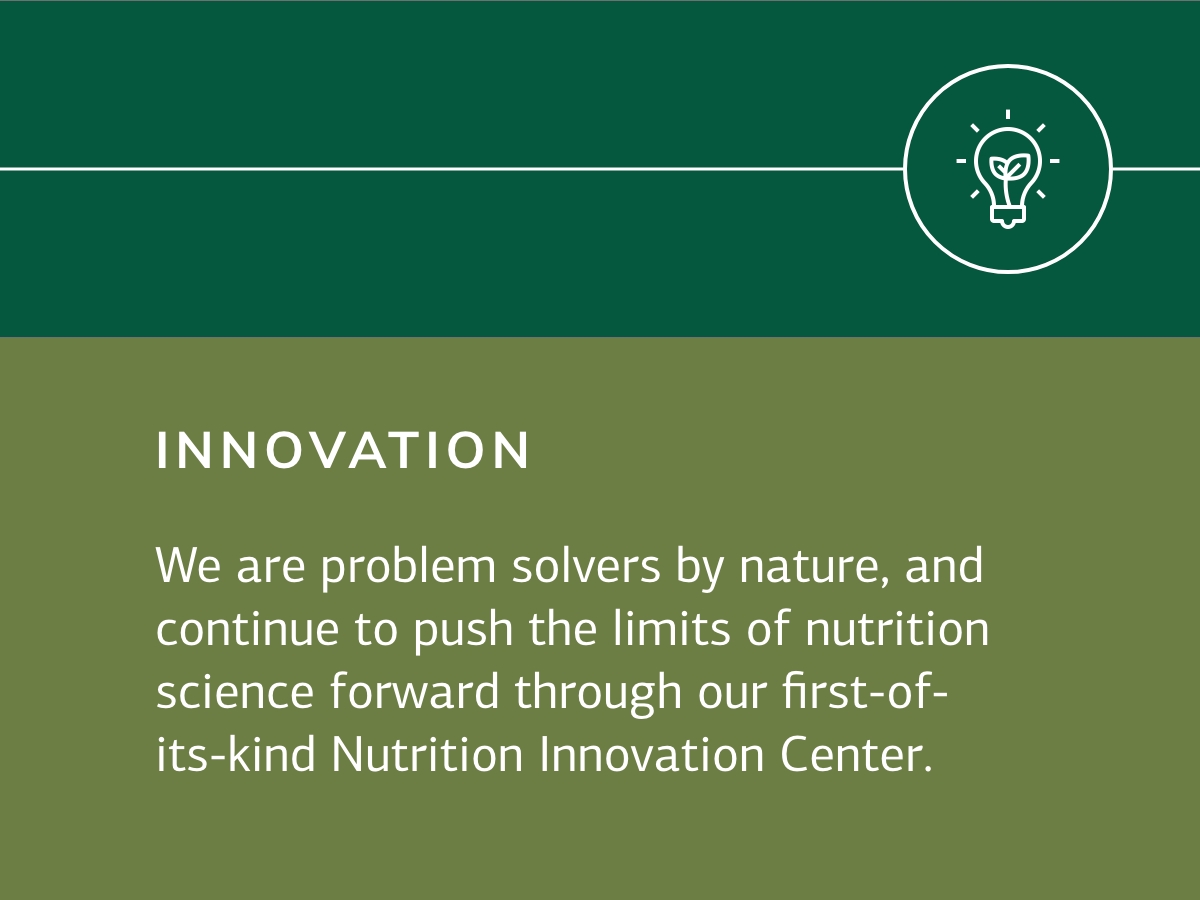 INNOVATION

We are problem solvers by nature, and continue to push the limits of nutrition science forward through our first-of-its-kind Nutrition Innovation Center.